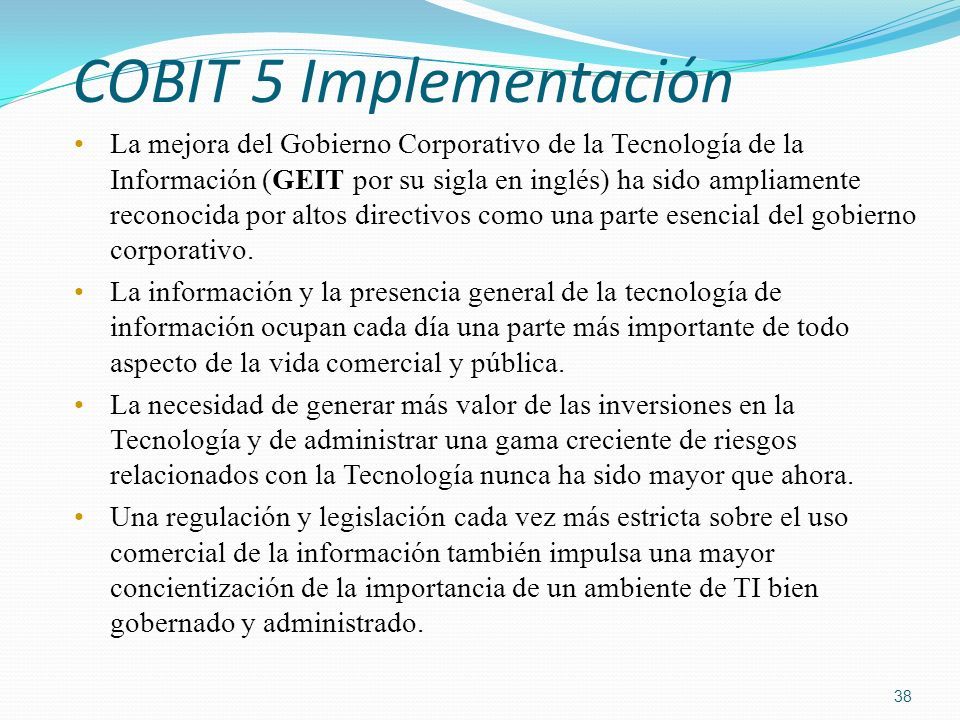 COBIT 5 Implementación

• La mejora del Gobierno Corporativo de la Tecnología de la Información (GEIT por su sigla en inglés) ha sido ampliamente reconocida por altos directivos como una parte esencial del gobierno corporativo.

• La información y la presencia general de la tecnología de información ocupan cada día una parte más importante de todo aspecto de la vida comercial y pública.

• La necesidad de generar más valor de las inversiones en la Tecnología y de administrar una gama creciente de riesgos relacionados con la Tecnología nunca ha sido mayor que ahora.

• Una regulación y legislación cada vez más estricta sobre el uso comercial de la información también impulsa una mayor concientización de la importancia de un ambiente de TI bien gobernado y administrado.

38